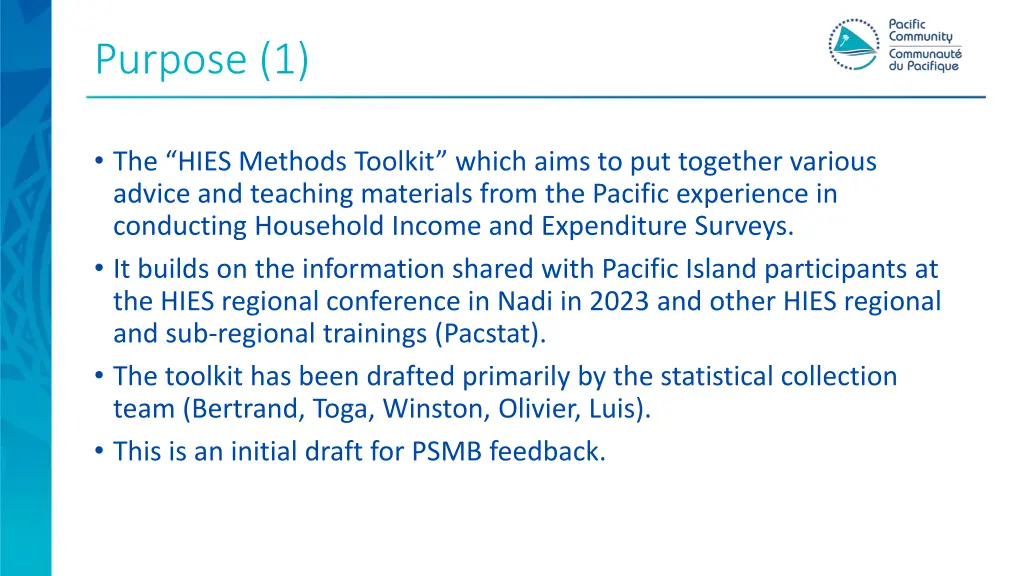 Purpose (1)

Pacific Community
Communauté du Pacifique

• The “HIES Methods Toolkit” which aims to put together various advice and teaching materials from the Pacific experience in conducting Household Income and Expenditure Surveys.
• It builds on the information shared with Pacific Island participants at the HIES regional conference in Nadi in 2023 and other HIES regional and sub-regional trainings (Pacstat).
• The toolkit has been drafted primarily by the statistical collection team (Bertrand, Toga, Winston, Olivier, Luis).
• This is an initial draft for PSMB feedback.